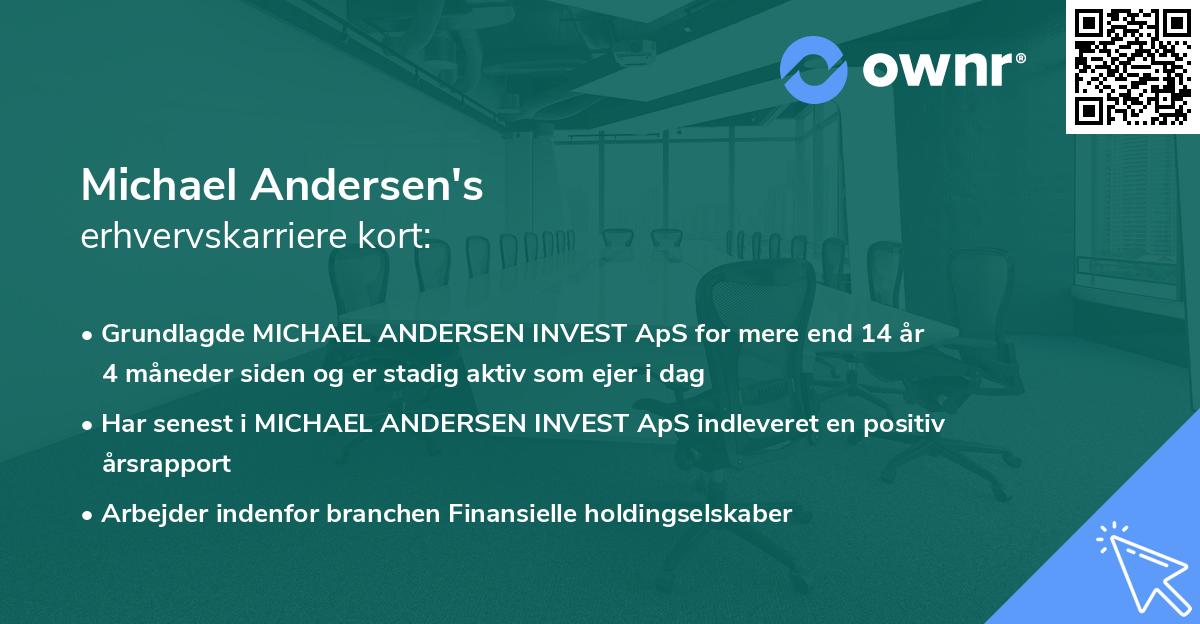 ownr®

Michael Andersen's
erhvervskarriere kort:

• Grundlagde MICHAEL ANDERSEN INVEST ApS for mere end 14 år 4 måneder siden og er stadig aktiv som ejer i dag

• Har senest i MICHAEL ANDERSEN INVEST ApS indleveret en positiv årsrapport

• Arbejder indenfor branchen Finansielle holdingselskaber